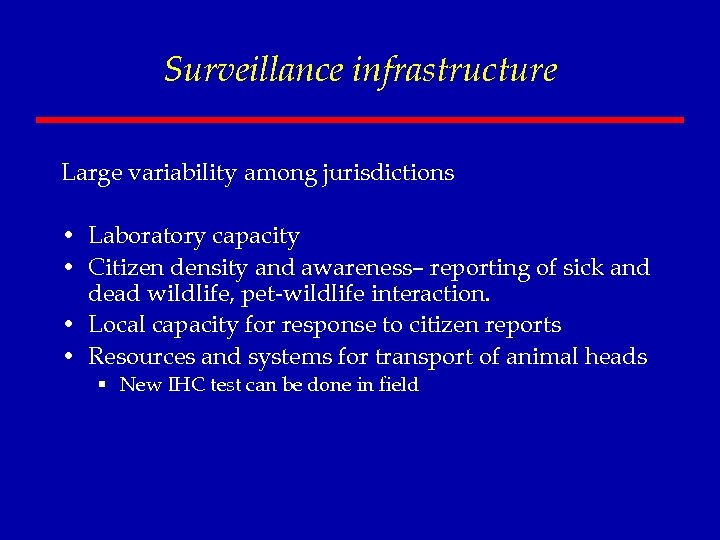 Surveillance infrastructure

Large variability among jurisdictions

• Laboratory capacity
• Citizen density and awareness– reporting of sick and dead wildlife, pet-wildlife interaction.
• Local capacity for response to citizen reports
• Resources and systems for transport of animal heads
 ▪ New IHC test can be done in field